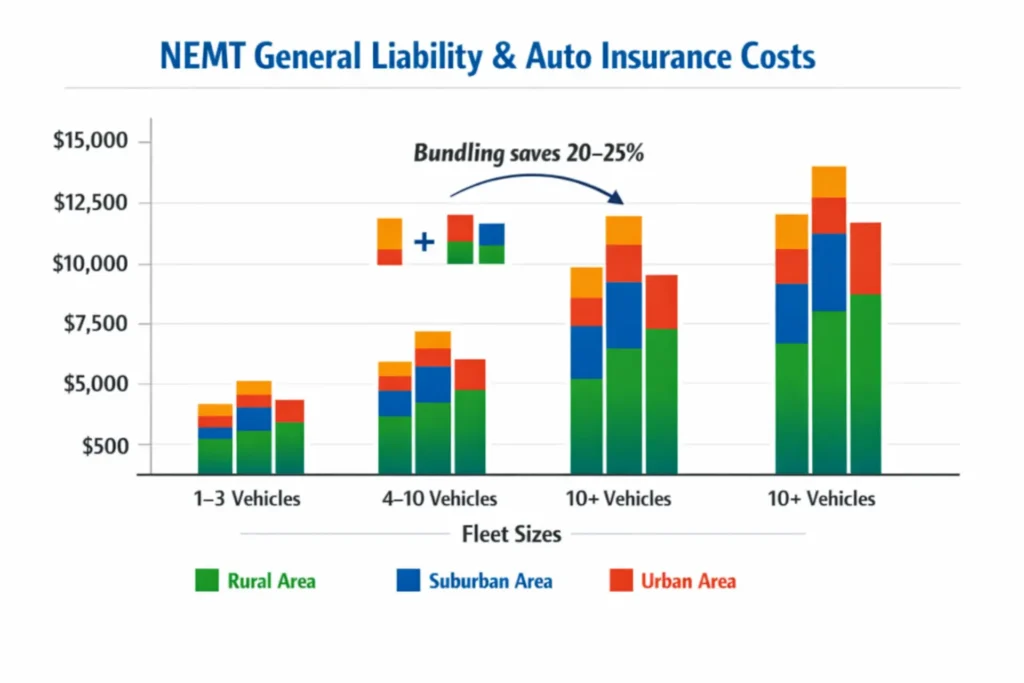 NEMT General Liability & Auto Insurance Costs

$15,000
$12,500
$10,000
$7,500
$5,000
$500

Bundling saves 20–25%

+

1–3 Vehicles
4–10 Vehicles
10+ Vehicles
10+ Vehicles

Fleet Sizes

Rural Area
Suburban Area
Urban Area